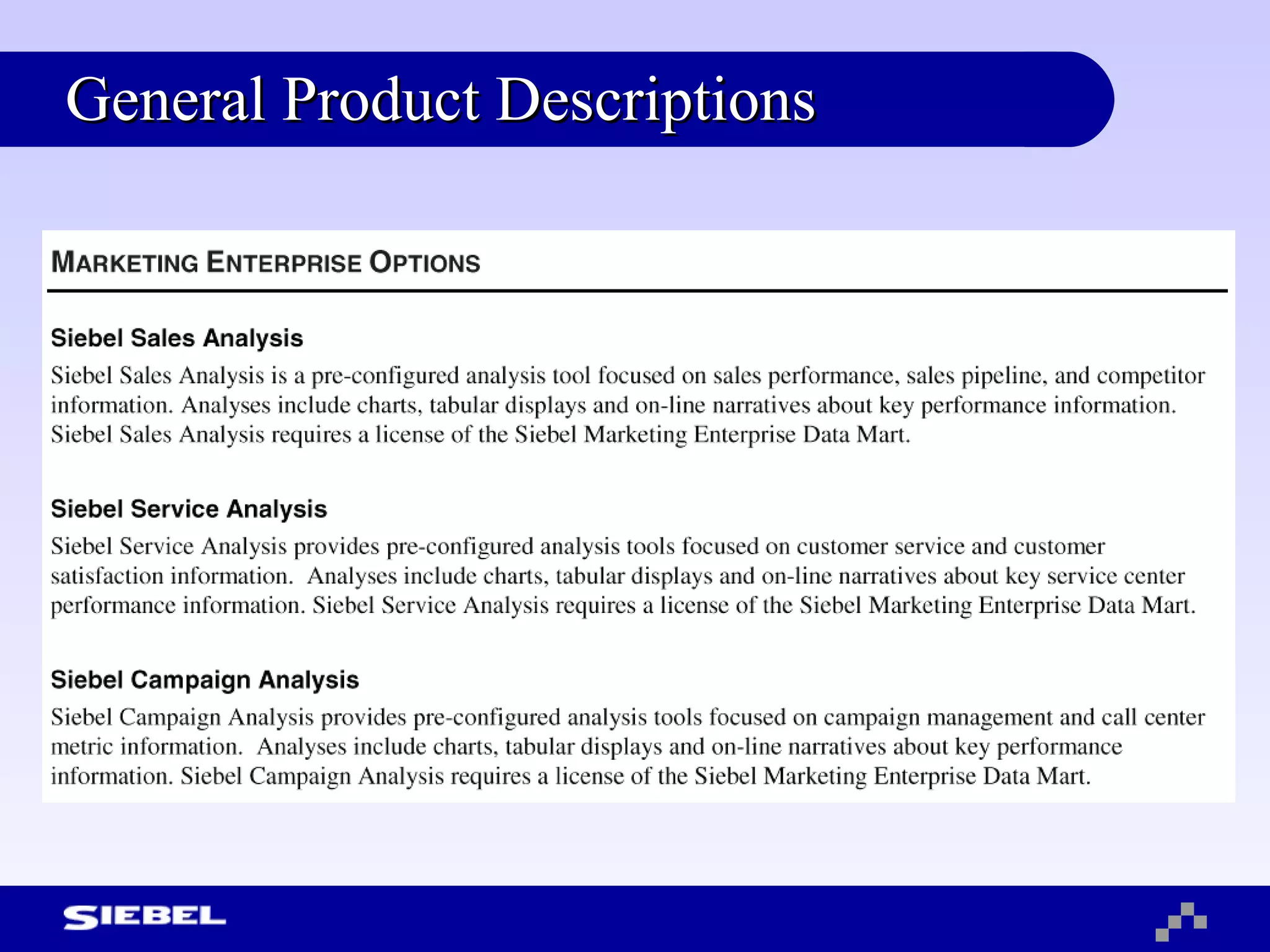 General Product Descriptions

MARKETING ENTERPRISE OPTIONS

Siebel Sales Analysis

Siebel Sales Analysis is a pre-configured analysis tool focused on sales performance, sales pipeline, and competitor information. Analyses include charts, tabular displays and on-line narratives about key performance information. Siebel Sales Analysis requires a license of the Siebel Marketing Enterprise Data Mart.

Siebel Service Analysis

Siebel Service Analysis provides pre-configured analysis tools focused on customer service and customer satisfaction information. Analyses include charts, tabular displays and on-line narratives about key service center performance information. Siebel Service Analysis requires a license of the Siebel Marketing Enterprise Data Mart.

Siebel Campaign Analysis

Siebel Campaign Analysis provides pre-configured analysis tools focused on campaign management and call center metric information. Analyses include charts, tabular displays and on-line narratives about key performance information. Siebel Campaign Analysis requires a license of the Siebel Marketing Enterprise Data Mart.

SIEBEL